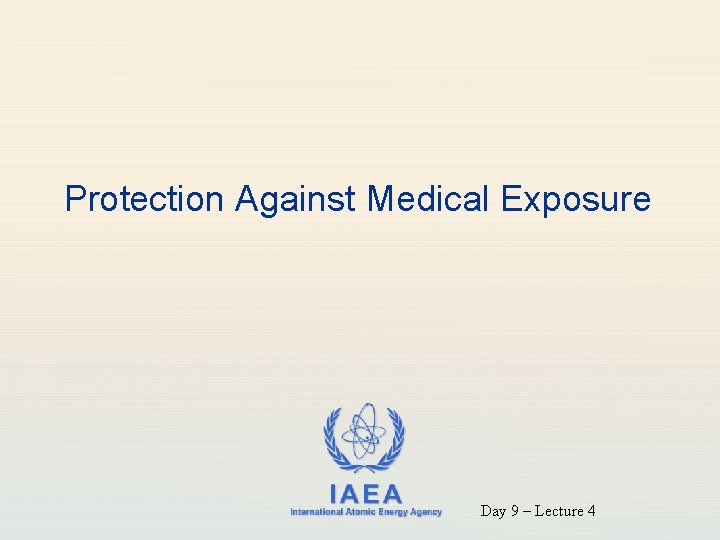 Protection Against Medical Exposure

IAEA
International Atomic Energy Agency

Day 9 – Lecture 4